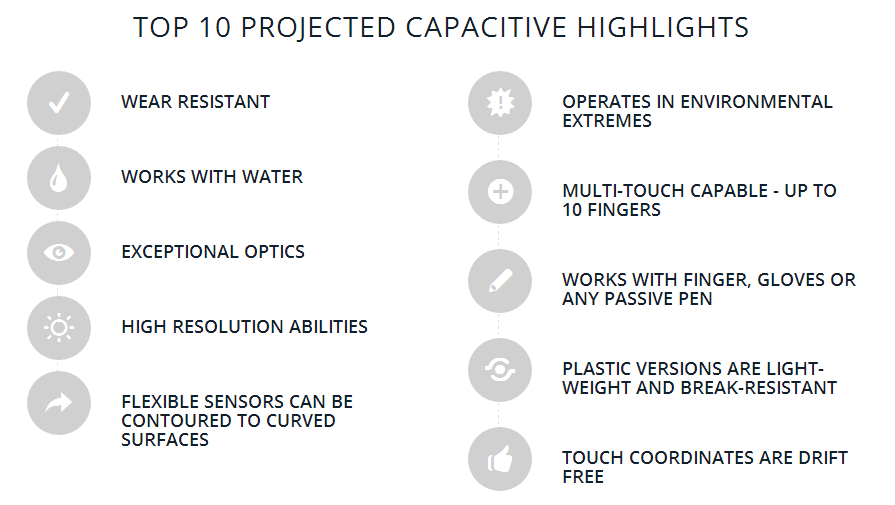 TOP 10 PROJECTED CAPACITIVE HIGHLIGHTS

WEAR RESISTANT

WORKS WITH WATER

EXCEPTIONAL OPTICS

HIGH RESOLUTION ABILITIES

FLEXIBLE SENSORS CAN BE CONTOURED TO CURVED SURFACES

OPERATES IN ENVIRONMENTAL EXTREMES

MULTI-TOUCH CAPABLE - UP TO 10 FINGERS

WORKS WITH FINGER, GLOVES OR ANY PASSIVE PEN

PLASTIC VERSIONS ARE LIGHT-WEIGHT AND BREAK-RESISTANT

TOUCH COORDINATES ARE DRIFT FREE